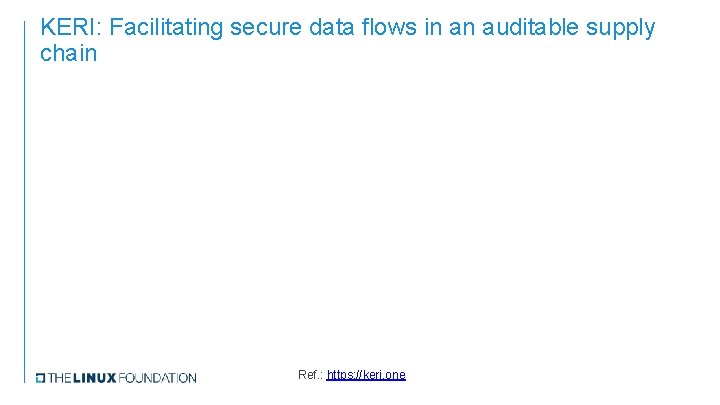 KERI: Facilitating secure data flows in an auditable supply chain

THE LINUX FOUNDATION

Ref.: https://keri.one